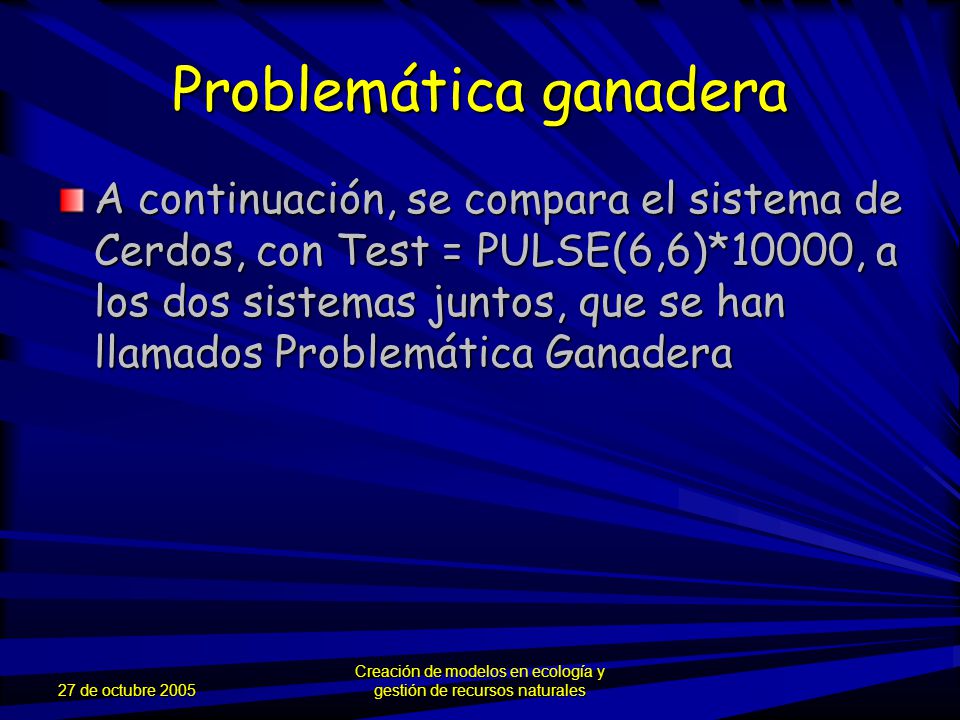 Problemática ganadera

A continuación, se compara el sistema de Cerdos, con Test = PULSE(6,6)*10000, a los dos sistemas juntos, que se han llamados Problemática Ganadera

27 de octubre 2005

Creación de modelos en ecología y gestión de recursos naturales